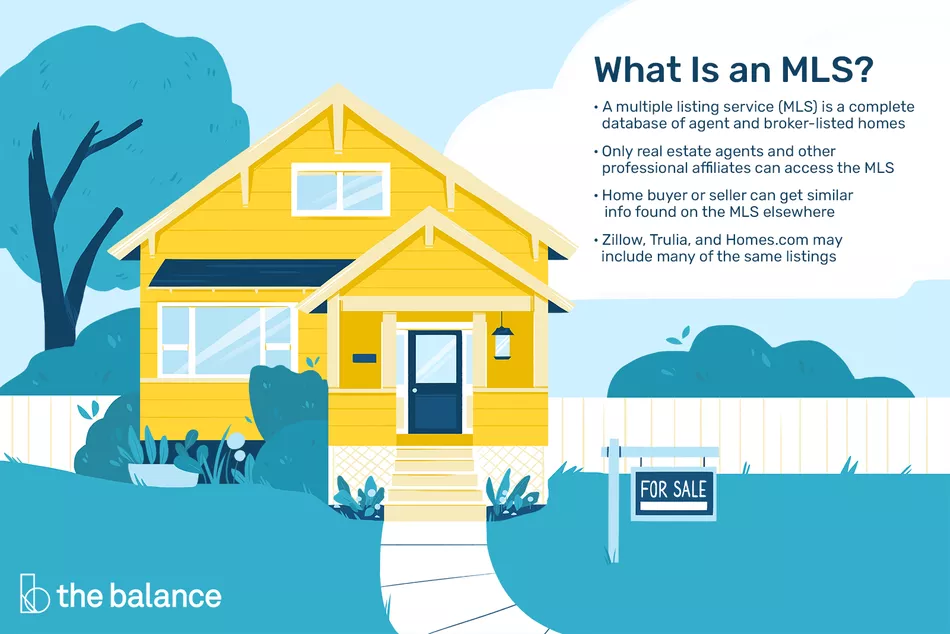 What Is an MLS?

• A multiple listing service (MLS) is a complete database of agent and broker-listed homes

• Only real estate agents and other professional affiliates can access the MLS

• Home buyer or seller can get similar info found on the MLS elsewhere

• Zillow, Trulia, and Homes.com may include many of the same listings

FOR SALE

the balance